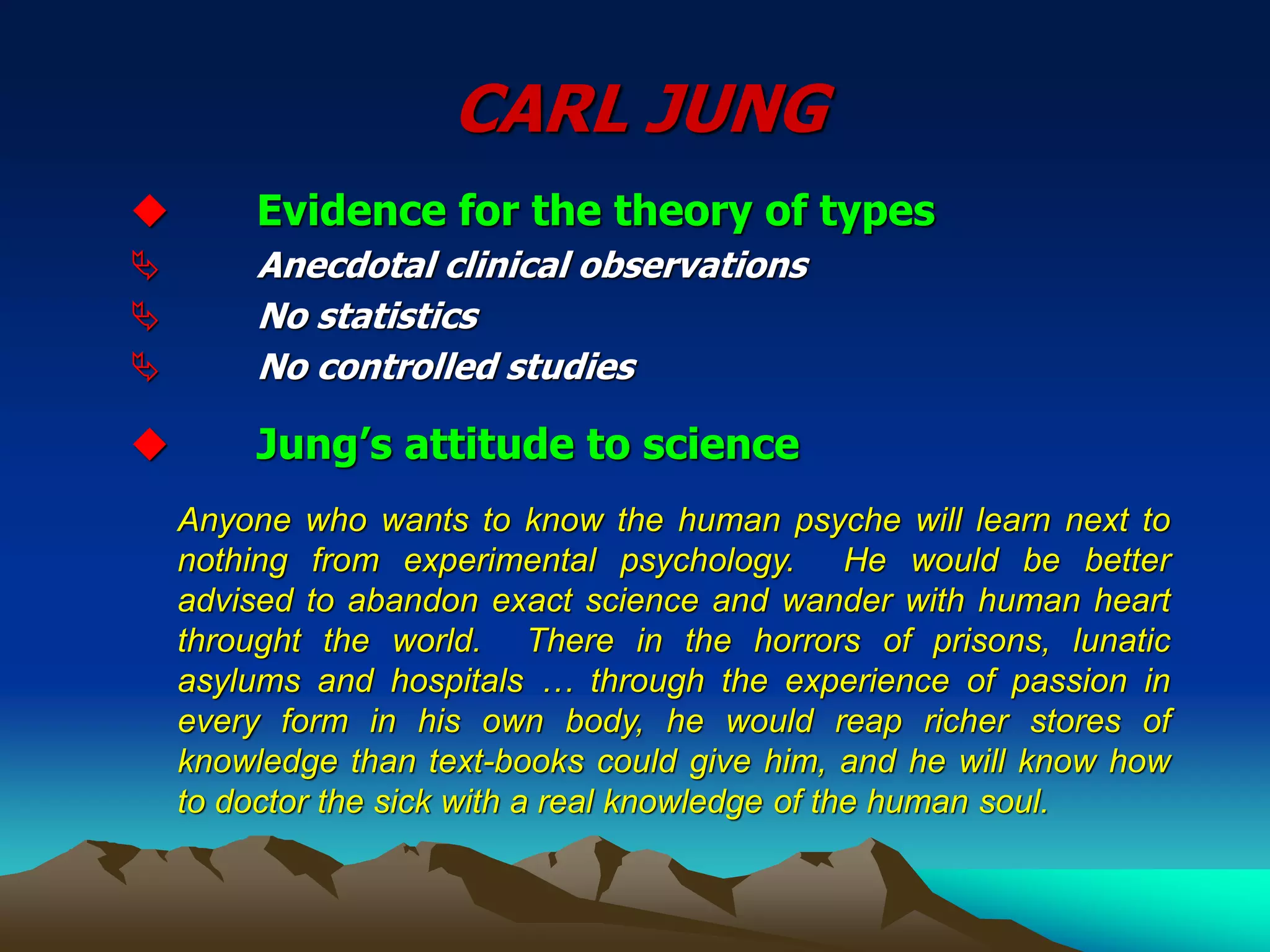 CARL JUNG

Evidence for the theory of types

Anecdotal clinical observations

No statistics

No controlled studies

Jung's attitude to science

Anyone who wants to know the human psyche will learn next to nothing from experimental psychology. He would be better advised to abandon exact science and wander with human heart throught the world. There in the horrors of prisons, lunatic asylums and hospitals … through the experience of passion in every form in his own body, he would reap richer stores of knowledge than text-books could give him, and he will know how to doctor the sick with a real knowledge of the human soul.